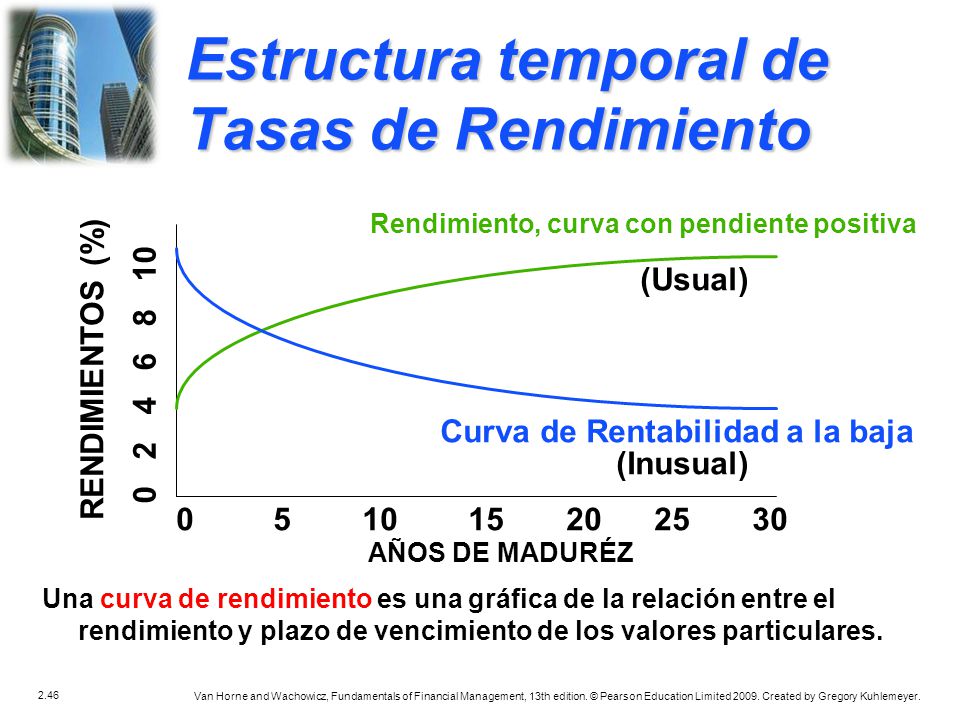 Estructura temporal de Tasas de Rendimiento

Rendimiento, curva con pendiente positiva

(Usual)

Curva de Rentabilidad a la baja

(Inusual)

RENDIMIENTOS (%)

0 2 4 6 8 10

0 5 10 15 20 25 30

AÑOS DE MADURÉZ

Una curva de rendimiento es una gráfica de la relación entre el rendimiento y plazo de vencimiento de los valores particulares.

2.46

Van Horne and Wachowicz, Fundamentals of Financial Management, 13th edition. © Pearson Education Limited 2009. Created by Gregory Kuhlemeyer.